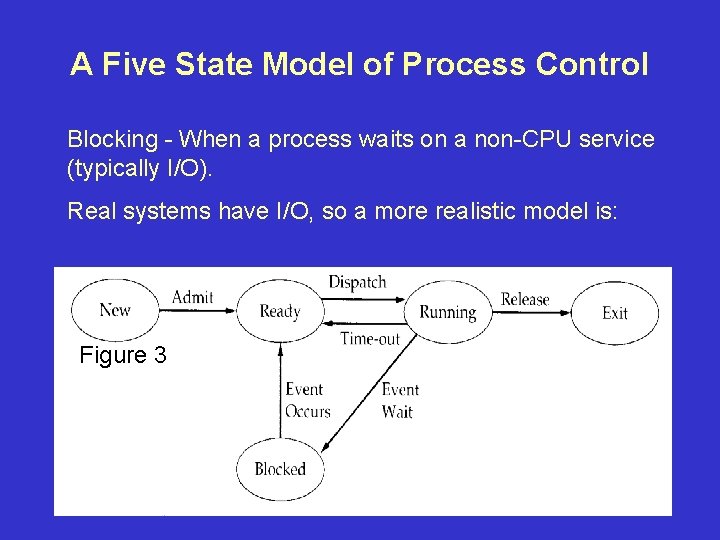 A Five State Model of Process Control

Blocking - When a process waits on a non-CPU service (typically I/O).

Real systems have I/O, so a more realistic model is:

New

Admit

Ready

Dispatch

Time-out

Running

Release

Exit

Figure 3

Event Occurs

Event Wait

Blocked